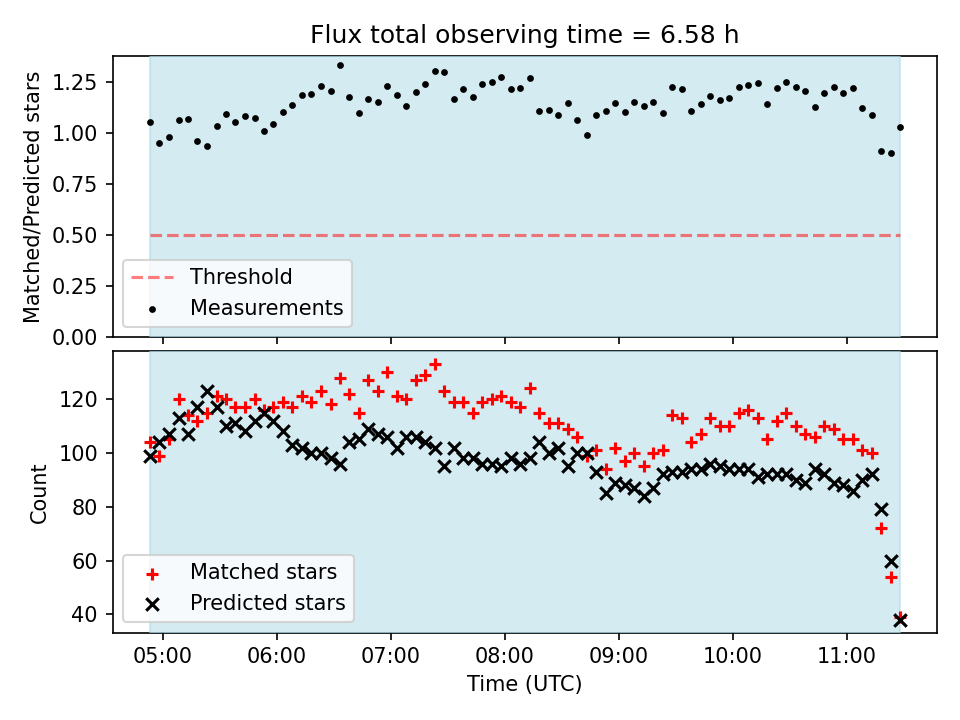 Flux total observing time = 6.58 h

Matched/Predicted stars

1.25
1.00
0.75
0.50
0.25
0.00

Threshold
Measurements

Count

120
100
80
60
40

Matched stars
Predicted stars

05:00
06:00
07:00
08:00
09:00
10:00
11:00

Time (UTC)